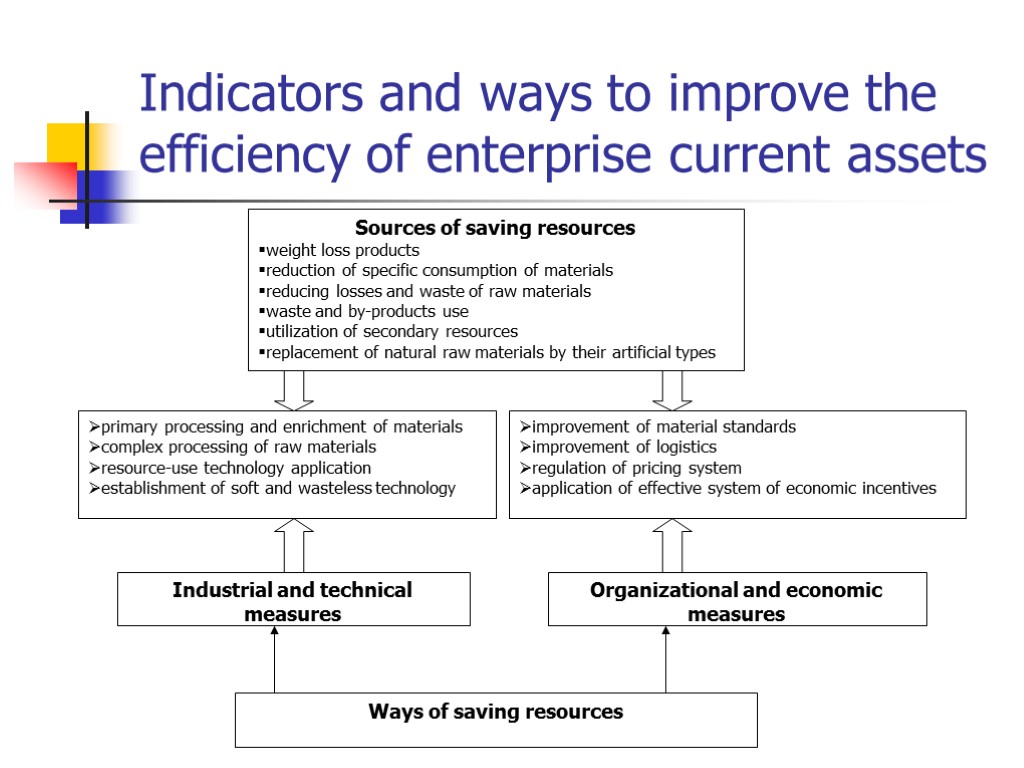 Indicators and ways to improve the efficiency of enterprise current assets

Sources of saving resources
▪weight loss products
▪reduction of specific consumption of materials
▪reducing losses and waste of raw materials
▪waste and by-products use
▪utilization of secondary resources
▪replacement of natural raw materials by their artificial types

➢primary processing and enrichment of materials
➢complex processing of raw materials
➢resource-use technology application
➢establishment of soft and wasteless technology

➢improvement of material standards
➢improvement of logistics
➢regulation of pricing system
➢application of effective system of economic incentives

Industrial and technical measures

Organizational and economic measures

Ways of saving resources